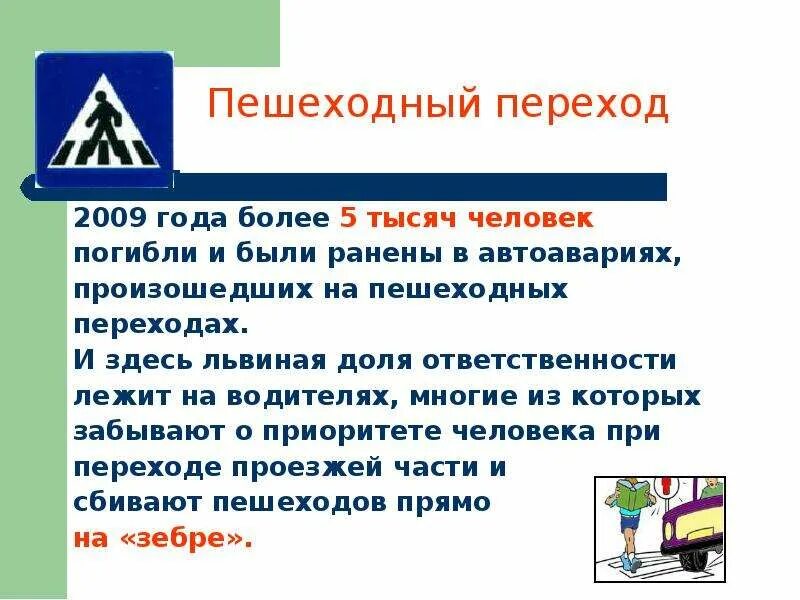 Пешеходный переход

2009 года более 5 тысяч человек погибли и были ранены в автоавариях, произошедших на пешеходных переходах.
И здесь львиная доля ответственности лежит на водителях, многие из которых забывают о приоритете человека при переходе проезжей части и сбивают пешеходов прямо на «зебре».